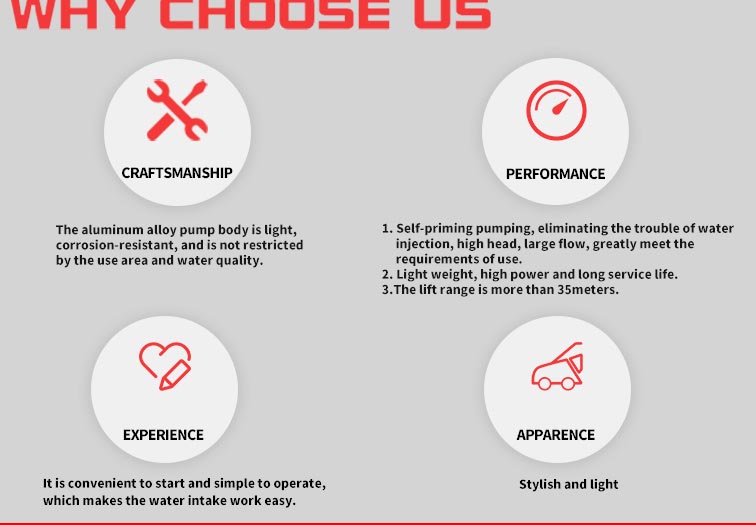 WHY CHOOSE US

CRAFTSMANSHIP

The aluminum alloy pump body is light, corrosion-resistant, and is not restricted by the use area and water quality.

PERFORMANCE

1. Self-priming pumping, eliminating the trouble of water injection, high head, large flow, greatly meet the requirements of use.
2. Light weight, high power and long service life.
3.The lift range is more than 35meters.

EXPERIENCE

It is convenient to start and simple to operate, which makes the water intake work easy.

APPARENCE

Stylish and light